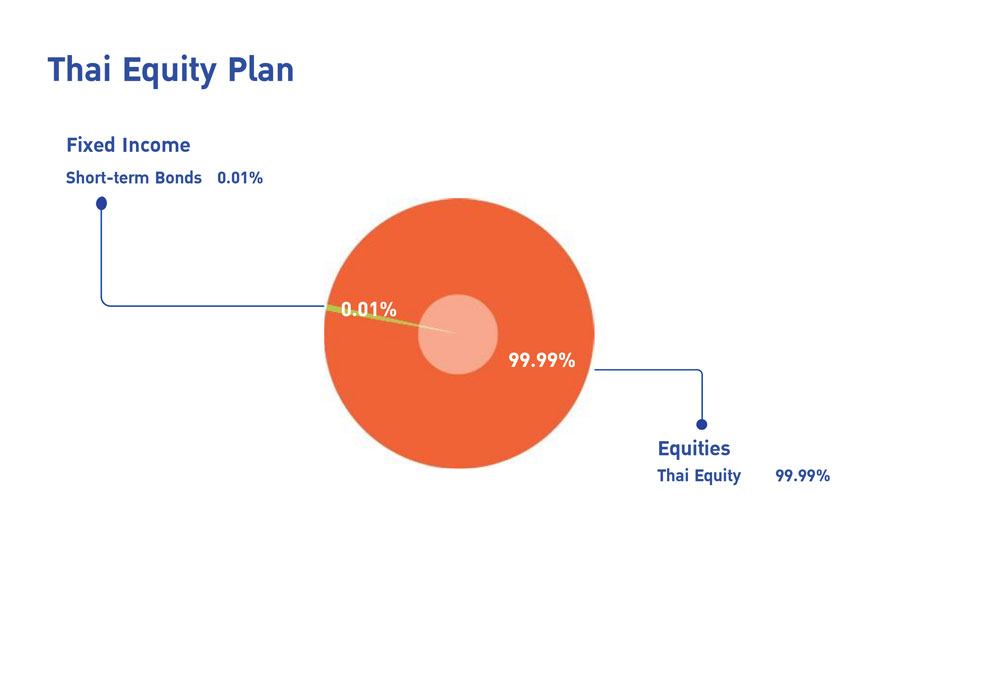 Thai Equity Plan

Fixed Income
Short-term Bonds 0.01%

0.01%

99.99%

Equities
Thai Equity 99.99%